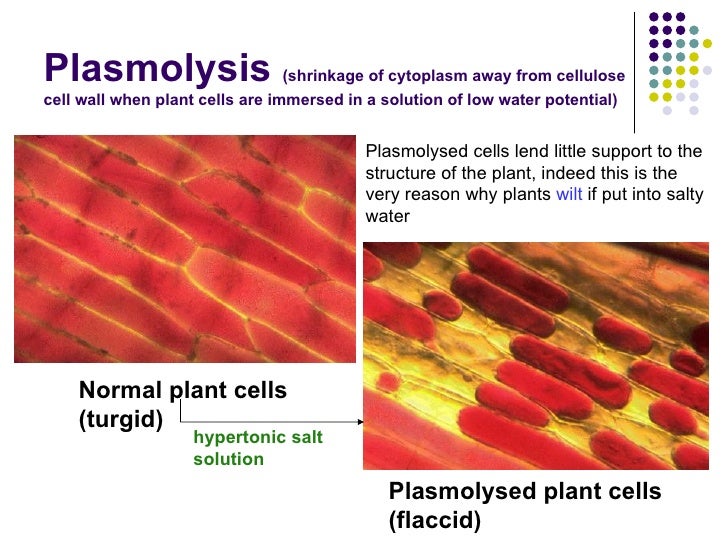 Plasmolysis (shrinkage of cytoplasm away from cellulose cell wall when plant cells are immersed in a solution of low water potential)

Plasmolysed cells lend little support to the structure of the plant, indeed this is the very reason why plants wilt if put into salty water

Normal plant cells (turgid)

hypertonic salt solution

Plasmolysed plant cells (flaccid)